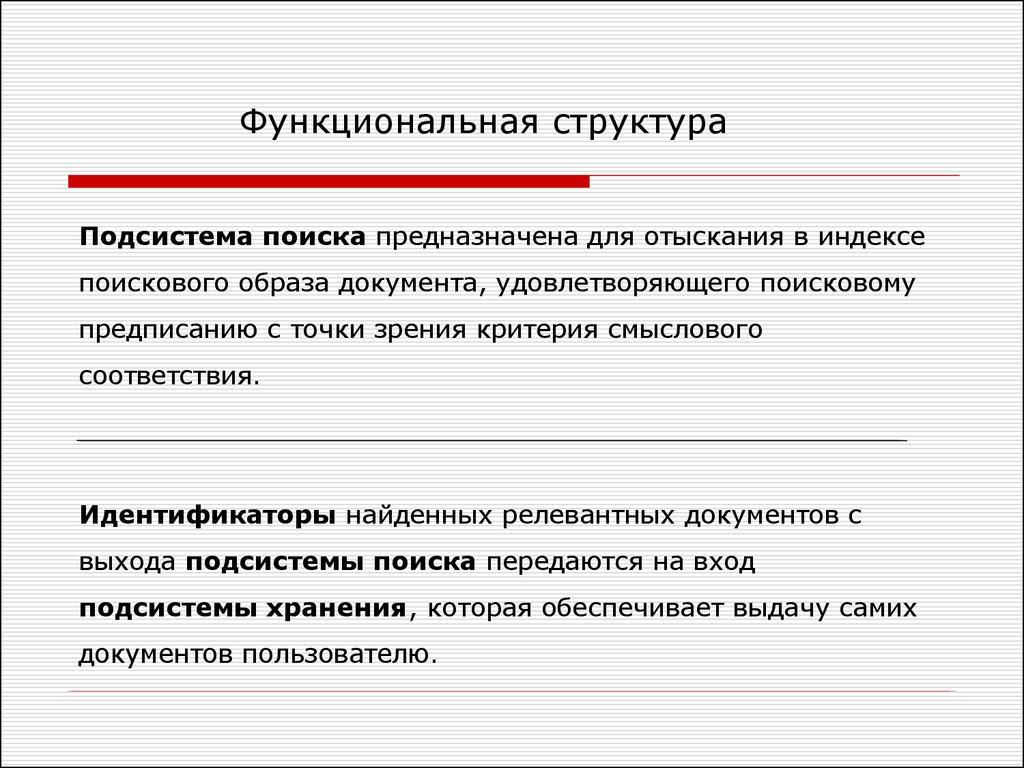 Функциональная структура

Подсистема поиска предназначена для отыскания в индексе поискового образа документа, удовлетворяющего поисковому предписанию с точки зрения критерия смыслового соответствия.

Идентификаторы найденных релевантных документов с выхода подсистемы поиска передаются на вход подсистемы хранения, которая обеспечивает выдачу самих документов пользователю.